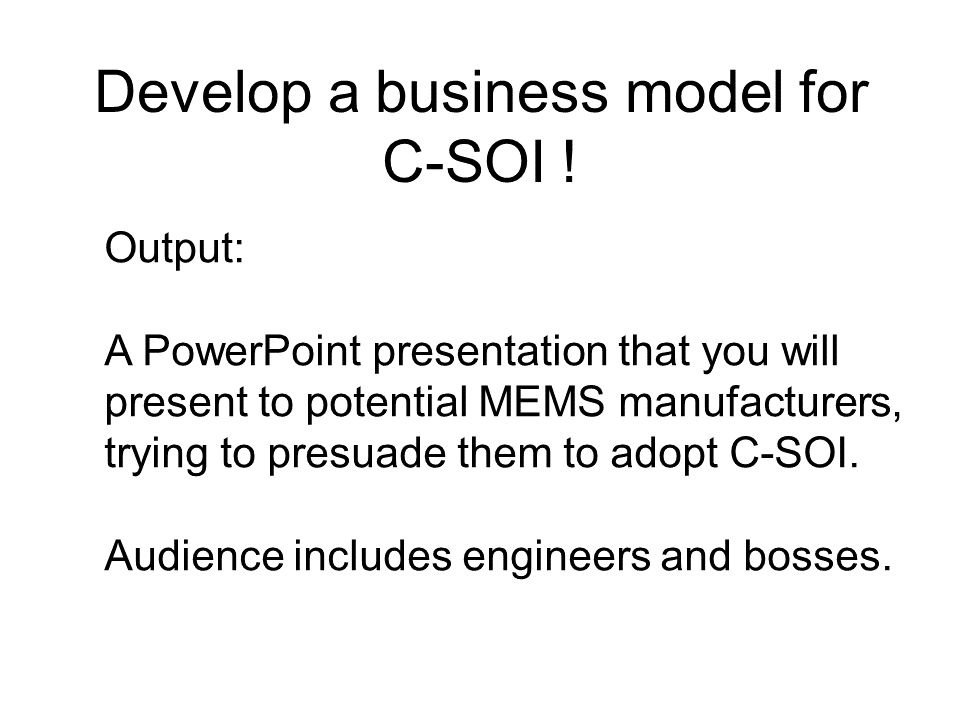 Develop a business model for C-SOI !

Output:

A PowerPoint presentation that you will present to potential MEMS manufacturers, trying to presuade them to adopt C-SOI.

Audience includes engineers and bosses.